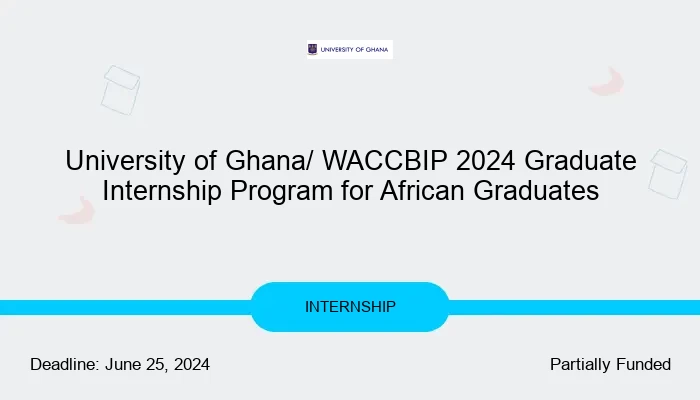 UNIVERSITY OF GHANA

University of Ghana/ WACCBIP 2024 Graduate Internship Program for African Graduates

INTERNSHIP

Deadline: June 25, 2024

Partially Funded